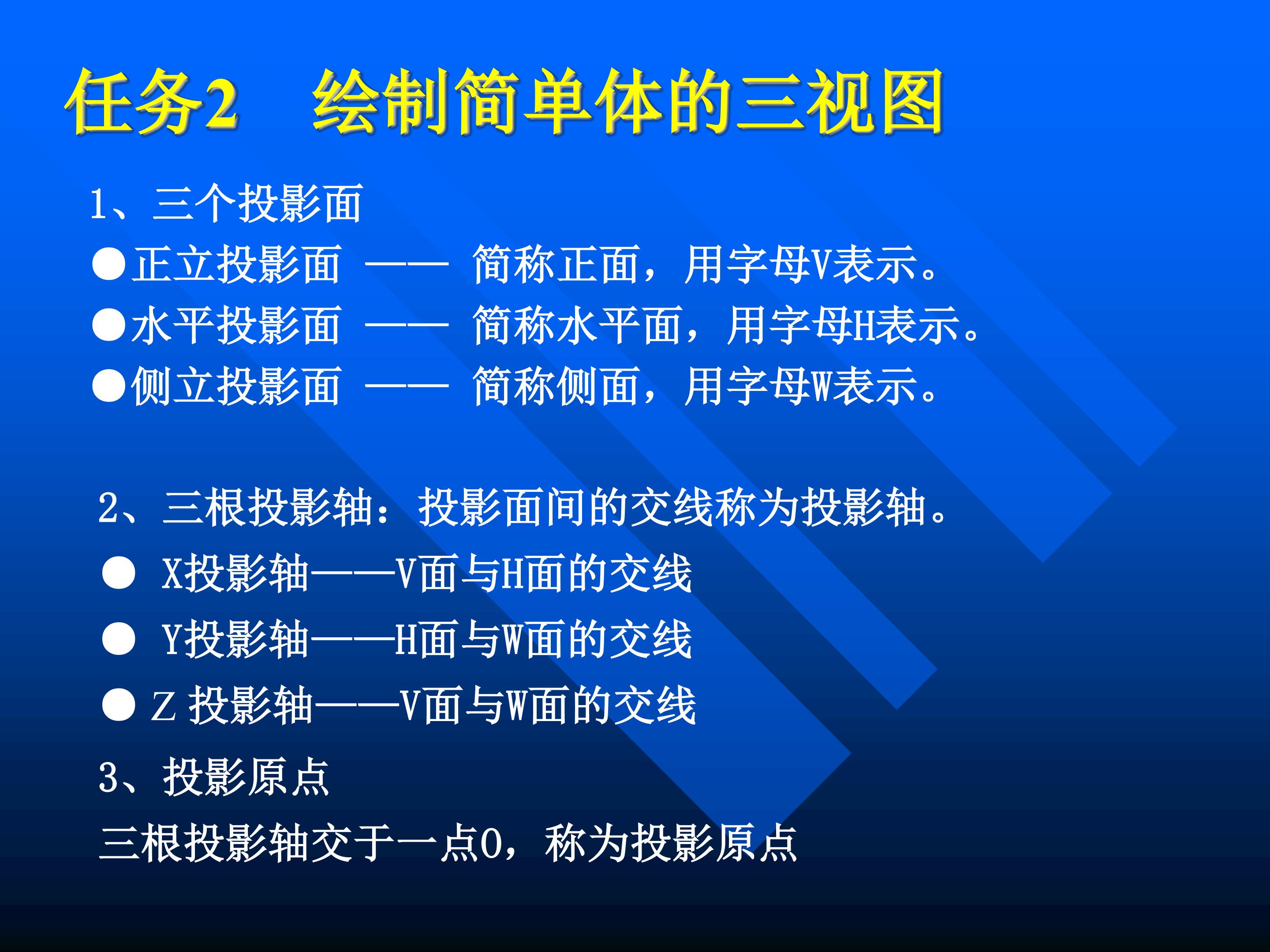 任务2 绘制简单体的三视图

1、三个投影面

• 正立投影面 —— 简称正面，用字母V表示。
• 水平投影面 —— 简称水平面，用字母H表示。
• 侧立投影面 —— 简称侧面，用字母W表示。

2、三根投影轴：投影面间的交线称为投影轴。

• X投影轴——V面与H面的交线
• Y投影轴——H面与W面的交线
• Z投影轴——V面与W面的交线

3、投影原点

三根投影轴交于一点O，称为投影原点